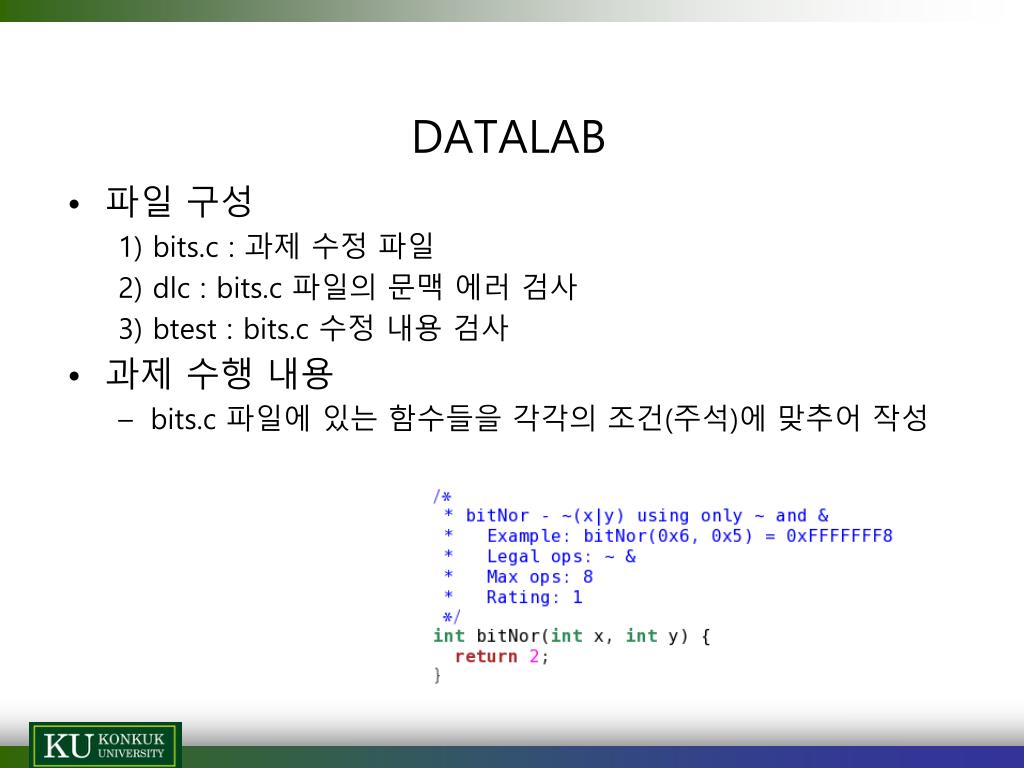 DATALAB

• 파일 구성
1) bits.c : 과제 수정 파일
2) dlc : bits.c 파일의 문맥 에러 검사
3) btest : bits.c 수정 내용 검사

• 과제 수행 내용
– bits.c 파일에 있는 함수들을 각각의 조건(주석)에 맞추어 작성

/*
 * bitNor - ~(x|y) using only ~ and &
 *   Example: bitNor(0x6, 0x5) = 0xFFFFFFF8
 *   Legal ops: ~ &
 *   Max ops: 8
 *   Rating: 1
 */
int bitNor(int x, int y) {
  return 2;
}

KU KONKUK UNIVERSITY